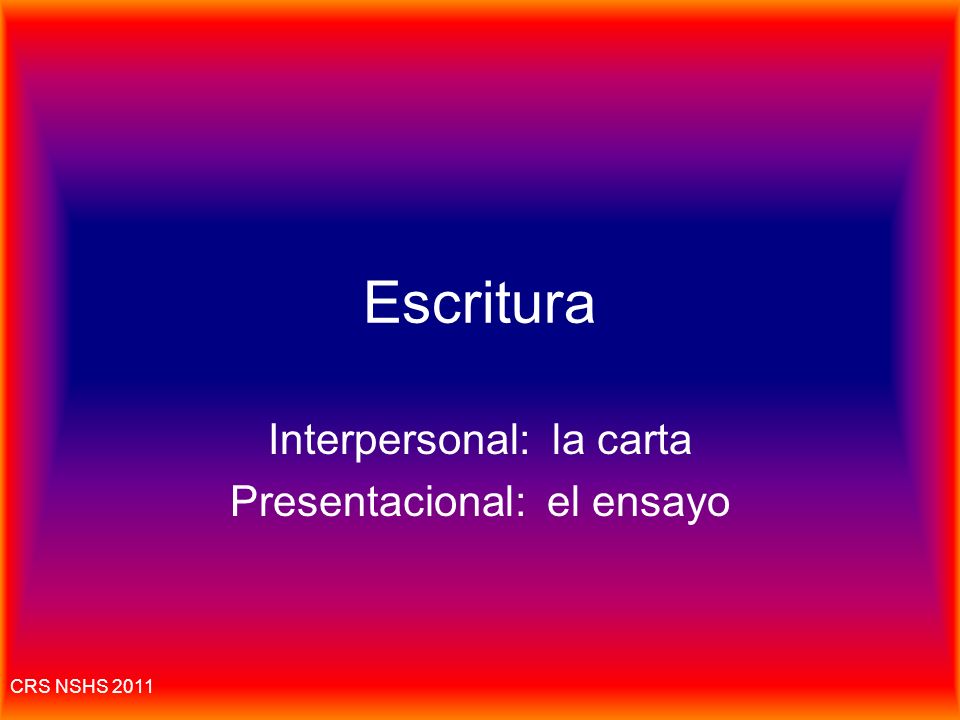 Escritura

Interpersonal: la carta
Presentacional: el ensayo

CRS NSHS 2011